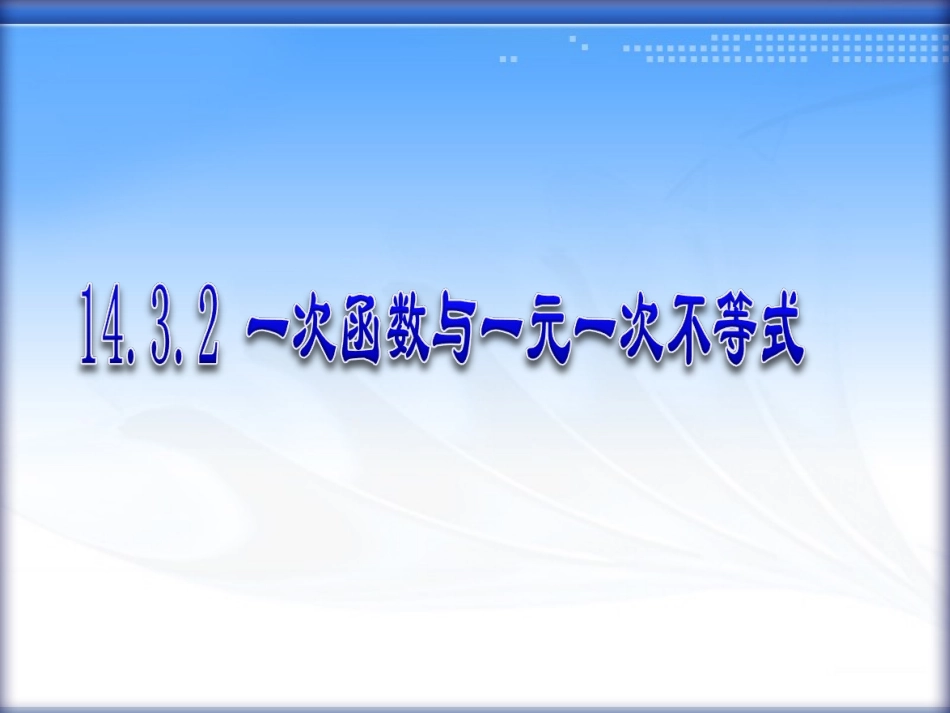 14.3.2 一次函数与一元一次不等式